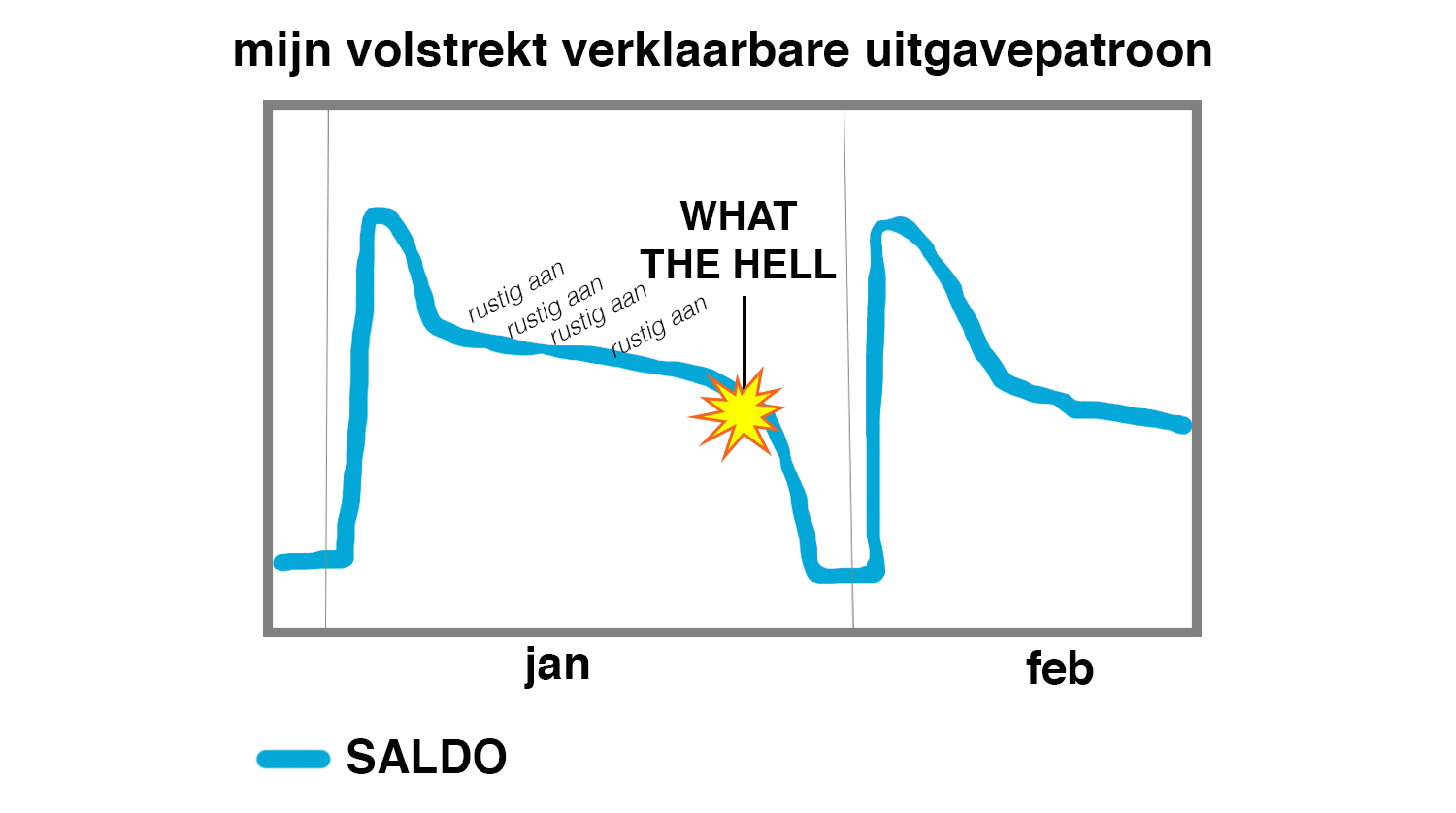 mijn volstrekt verklaarbare uitgavepatroon

rustig aan
rustig aan
rustig aan
rustig aan

WHAT THE HELL

jan

feb

SALDO